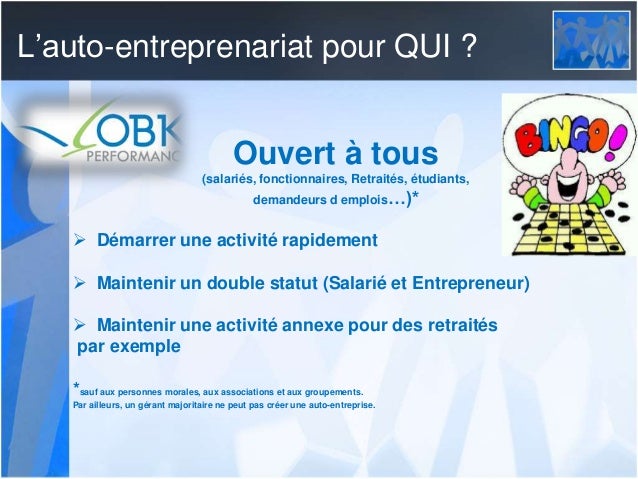 L’auto-entreprenariat pour QUI ?

OBK
PERFORMANC

BINGO!

Ouvert à tous
(salariés, fonctionnaires, Retraités, étudiants, demandeurs d emplois…)*

➢ Démarrer une activité rapidement

➢ Maintenir un double statut (Salarié et Entrepreneur)

➢ Maintenir une activité annexe pour des retraités par exemple

*sauf aux personnes morales, aux associations et aux groupements.
Par ailleurs, un gérant majoritaire ne peut pas créer une auto-entreprise.